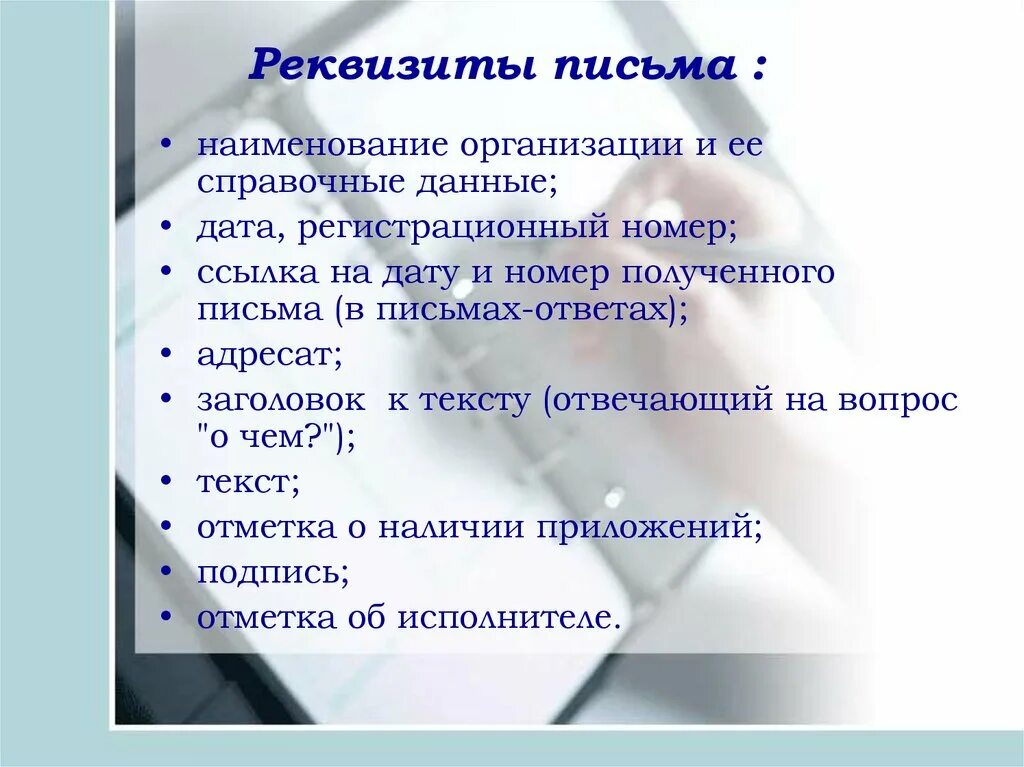 Реквизиты письма :

• наименование организации и ее справочные данные;
• дата, регистрационный номер;
• ссылка на дату и номер полученного письма (в письмах-ответах);
• адресат;
• заголовок к тексту (отвечающий на вопрос "о чем?");
• текст;
• отметка о наличии приложений;
• подпись;
• отметка об исполнителе.